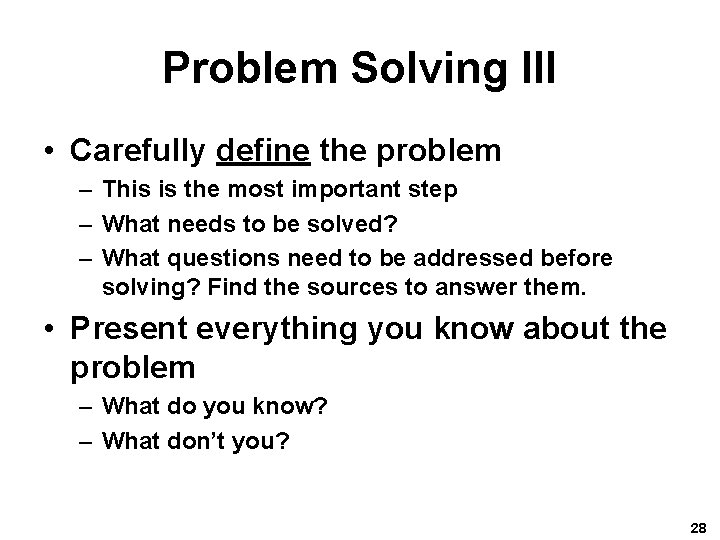 Problem Solving III

• Carefully define the problem
– This is the most important step
– What needs to be solved?
– What questions need to be addressed before solving? Find the sources to answer them.

• Present everything you know about the problem
– What do you know?
– What don't you?

28